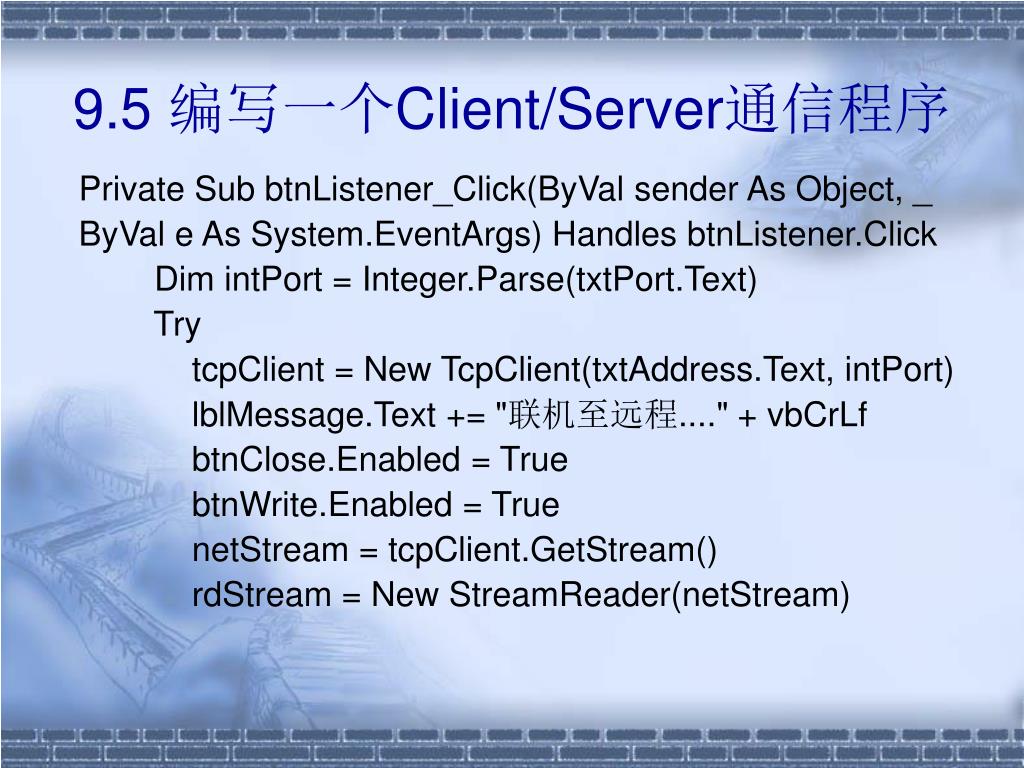 9.5 编写一个Client/Server通信程序

Private Sub btnListener_Click(ByVal sender As Object, _
ByVal e As System.EventArgs) Handles btnListener.Click
Dim intPort = Integer.Parse(txtPort.Text)
Try
tcpClient = New TcpClient(txtAddress.Text, intPort)
lblMessage.Text += "联机至远程...." + vbCrLf
btnClose.Enabled = True
btnWrite.Enabled = True
netStream = tcpClient.GetStream()
rdStream = New StreamReader(netStream)